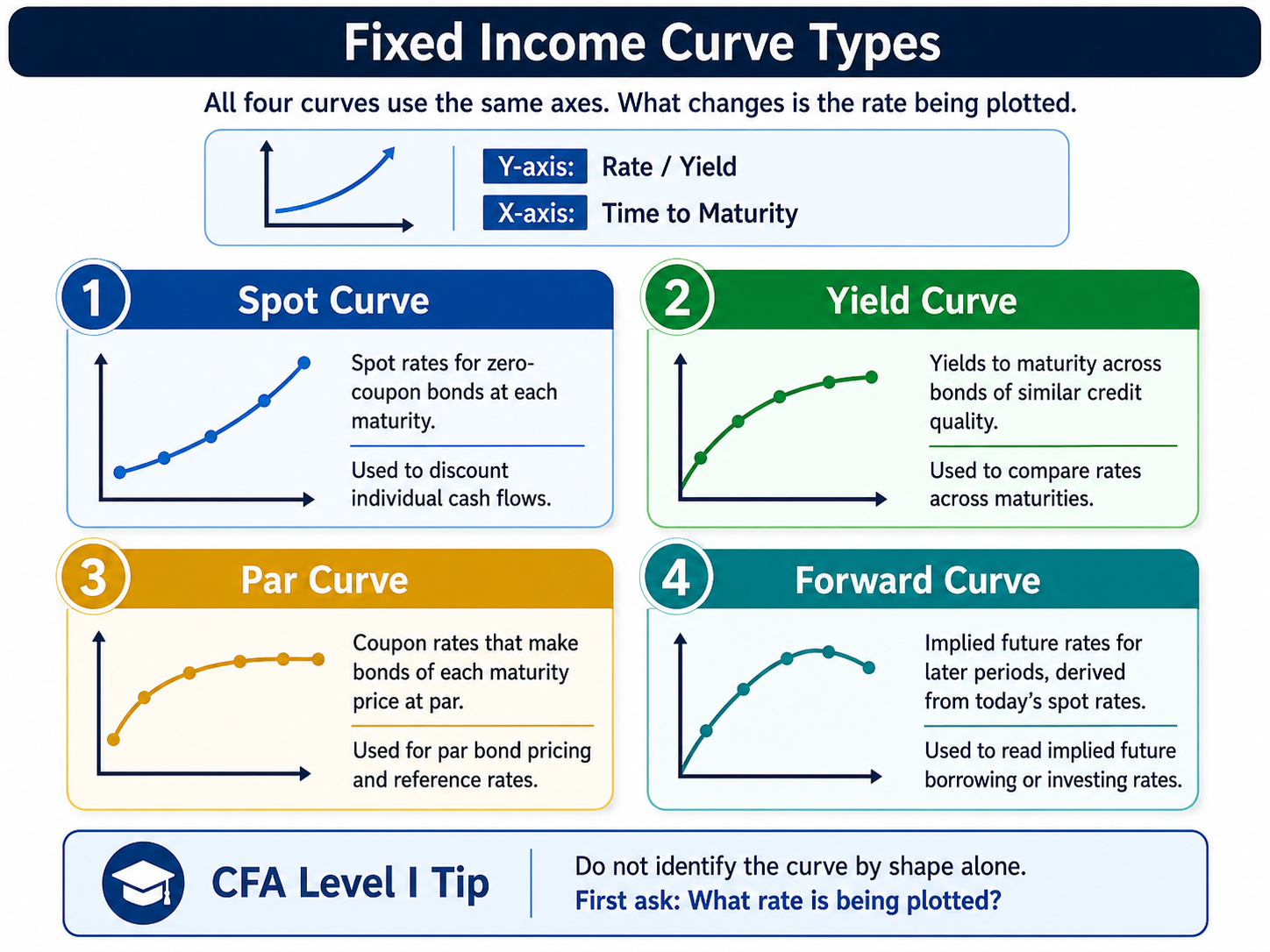 Fixed Income Curve Types

All four curves use the same axes. What changes is the rate being plotted.

Y-axis: Rate / Yield
X-axis: Time to Maturity

1 Spot Curve

Spot rates for zero-coupon bonds at each maturity.

Used to discount individual cash flows.

2 Yield Curve

Yields to maturity across bonds of similar credit quality.

Used to compare rates across maturities.

3 Par Curve

Coupon rates that make bonds of each maturity price at par.

Used for par bond pricing and reference rates.

4 Forward Curve

Implied future rates for later periods, derived from today's spot rates.

Used to read implied future borrowing or investing rates.

CFA Level I Tip

Do not identify the curve by shape alone.
First ask: What rate is being plotted?